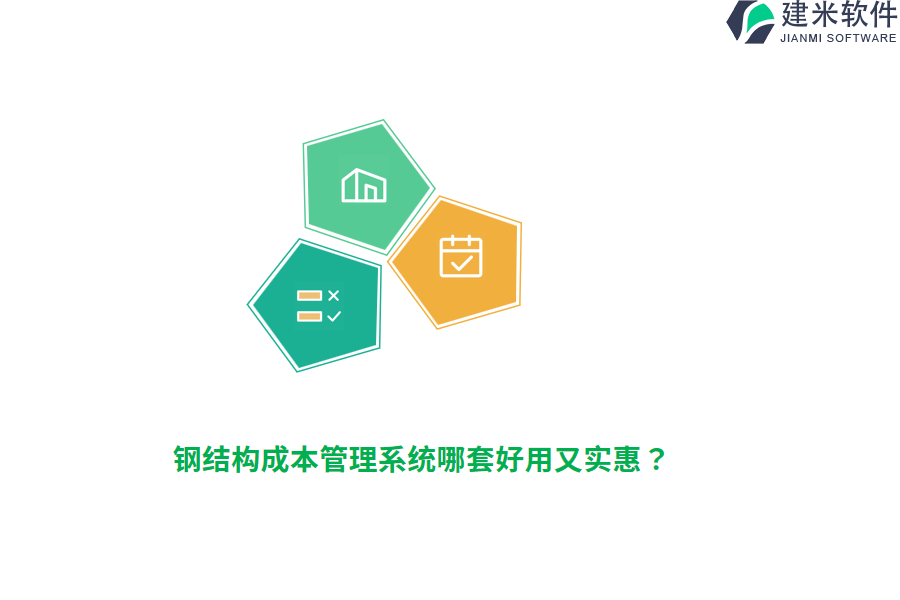 建米软件
JIANMI SOFTWARE

钢结构成本管理系统哪套好用又实惠？